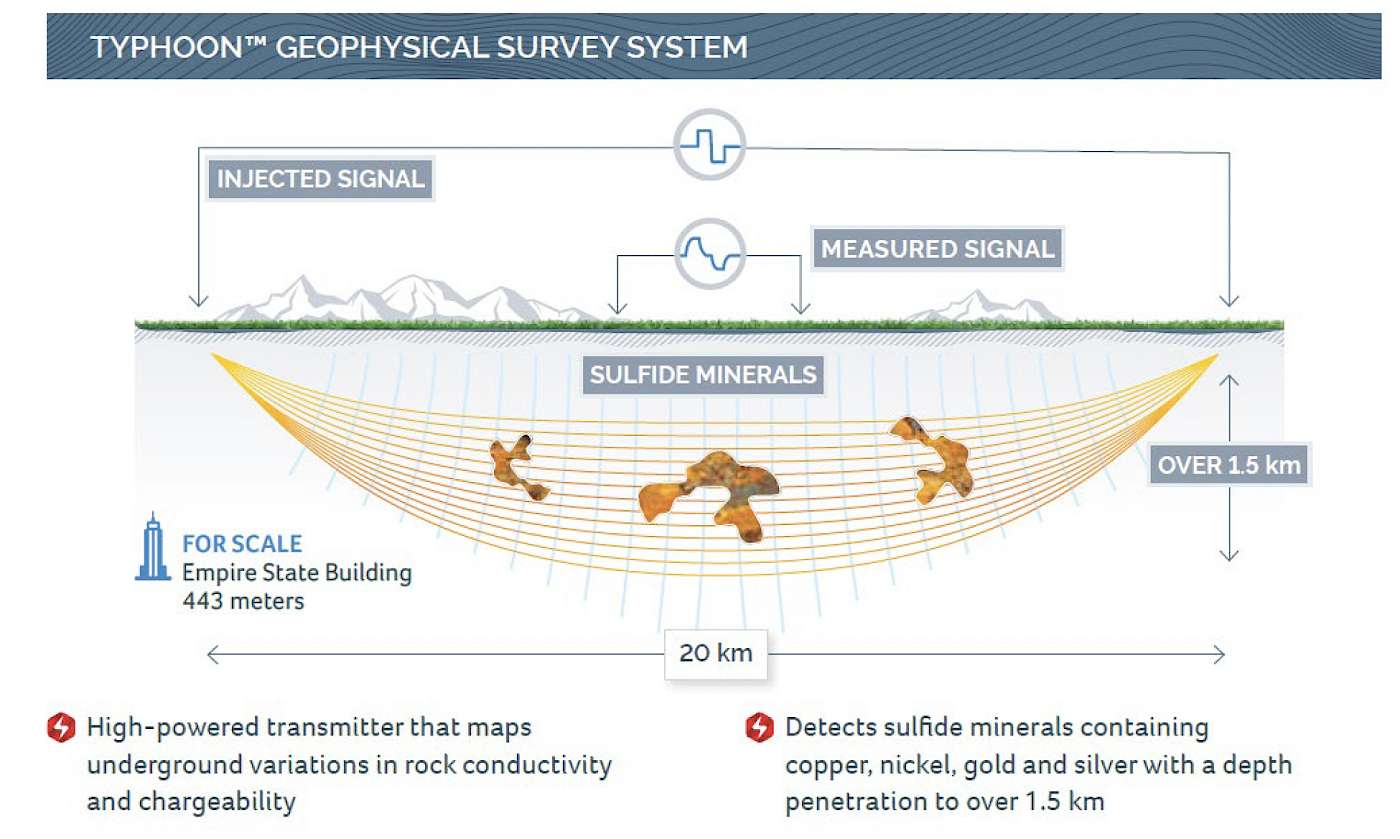 TYPHOON™ GEOPHYSICAL SURVEY SYSTEM

INJECTED SIGNAL

MEASURED SIGNAL

SULFIDE MINERALS

OVER 1.5 km

FOR SCALE
Empire State Building
443 meters

20 km

High-powered transmitter that maps underground variations in rock conductivity and chargeability

Detects sulfide minerals containing copper, nickel, gold and silver with a depth penetration to over 1.5 km